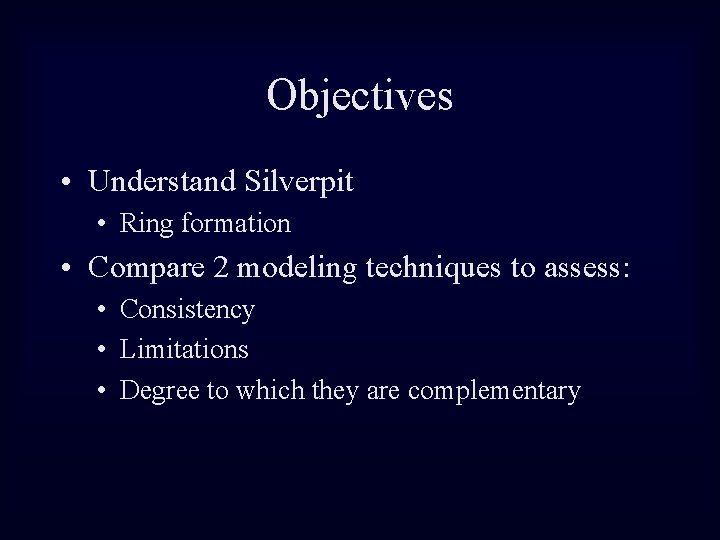 Objectives

• Understand Silverpit
  • Ring formation
• Compare 2 modeling techniques to assess:
  • Consistency
  • Limitations
  • Degree to which they are complementary